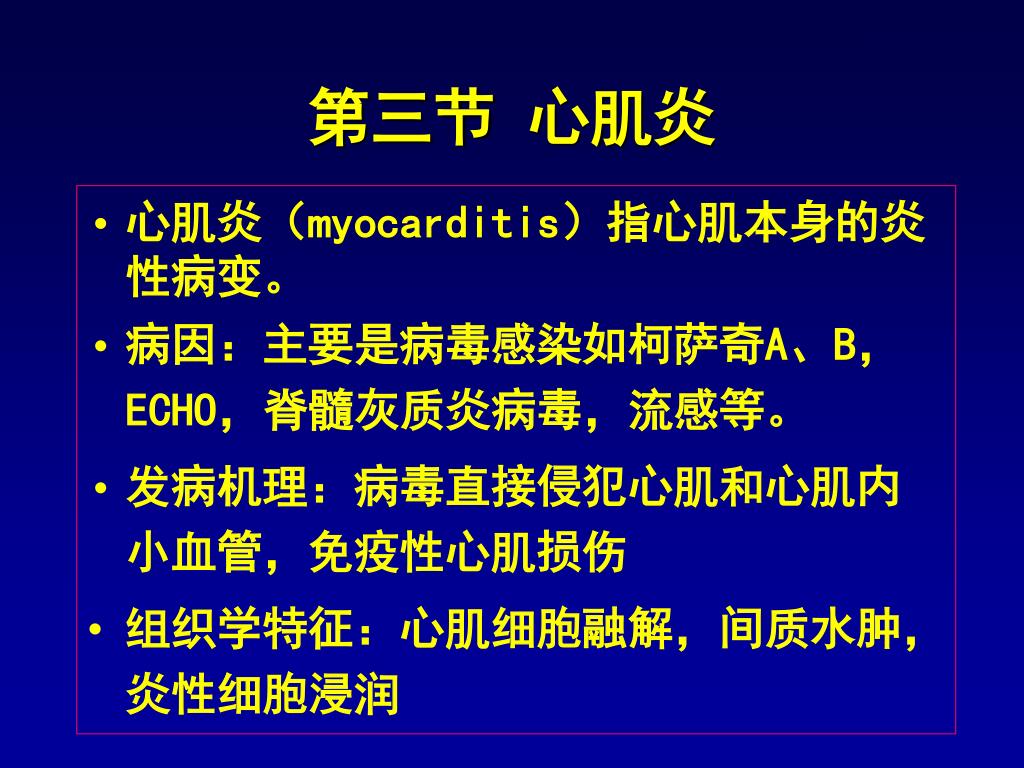 第三节 心肌炎

• 心肌炎（myocarditis）指心肌本身的炎性病变。

• 病因：主要是病毒感染如柯萨奇A、B，ECHO，脊髓灰质炎病毒，流感等。

• 发病机理：病毒直接侵犯心肌和心肌内小血管，免疫性心肌损伤

• 组织学特征：心肌细胞融解，间质水肿，炎性细胞浸润